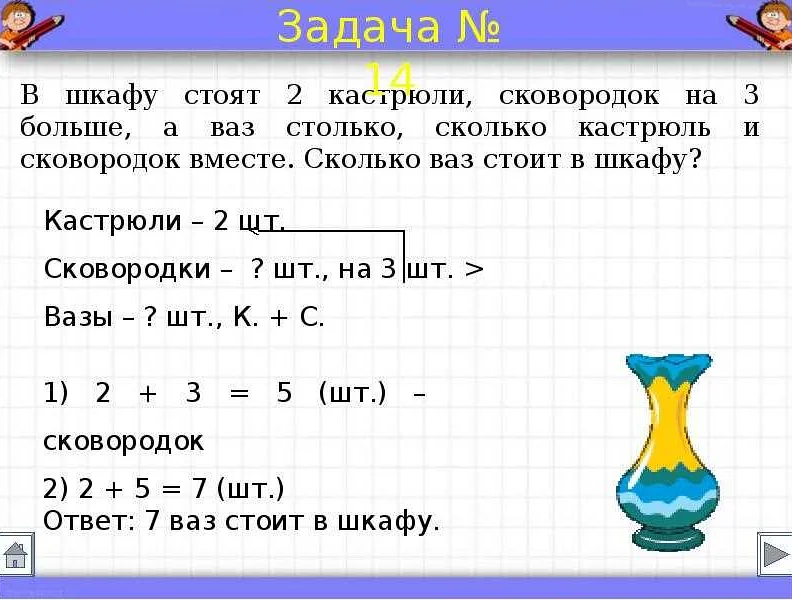 Задача № 14

В шкафу стоят 2 кастрюли, сковородок на 3 больше, а ваз столько, сколько кастрюль и сковородок вместе. Сколько ваз стоит в шкафу?

Кастрюли – 2 шт.

Сковородки – ? шт., на 3 шт. >

Вазы – ? шт., К. + С.

1) 2 + 3 = 5 (шт.) – сковородок

2) 2 + 5 = 7 (шт.)
Ответ: 7 ваз стоит в шкафу.